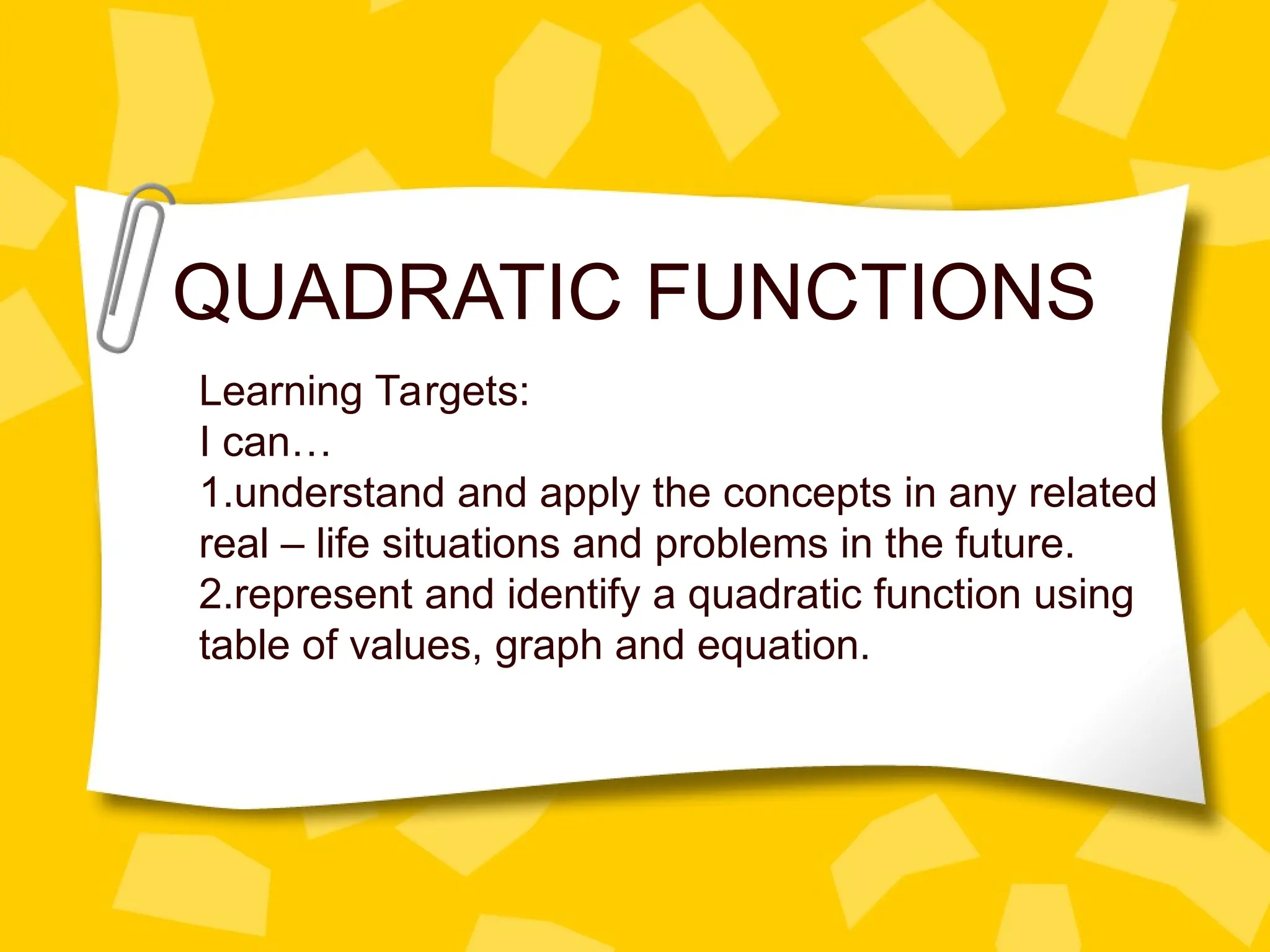 QUADRATIC FUNCTIONS

Learning Targets:
I can…
1.understand and apply the concepts in any related real – life situations and problems in the future.
2.represent and identify a quadratic function using table of values, graph and equation.